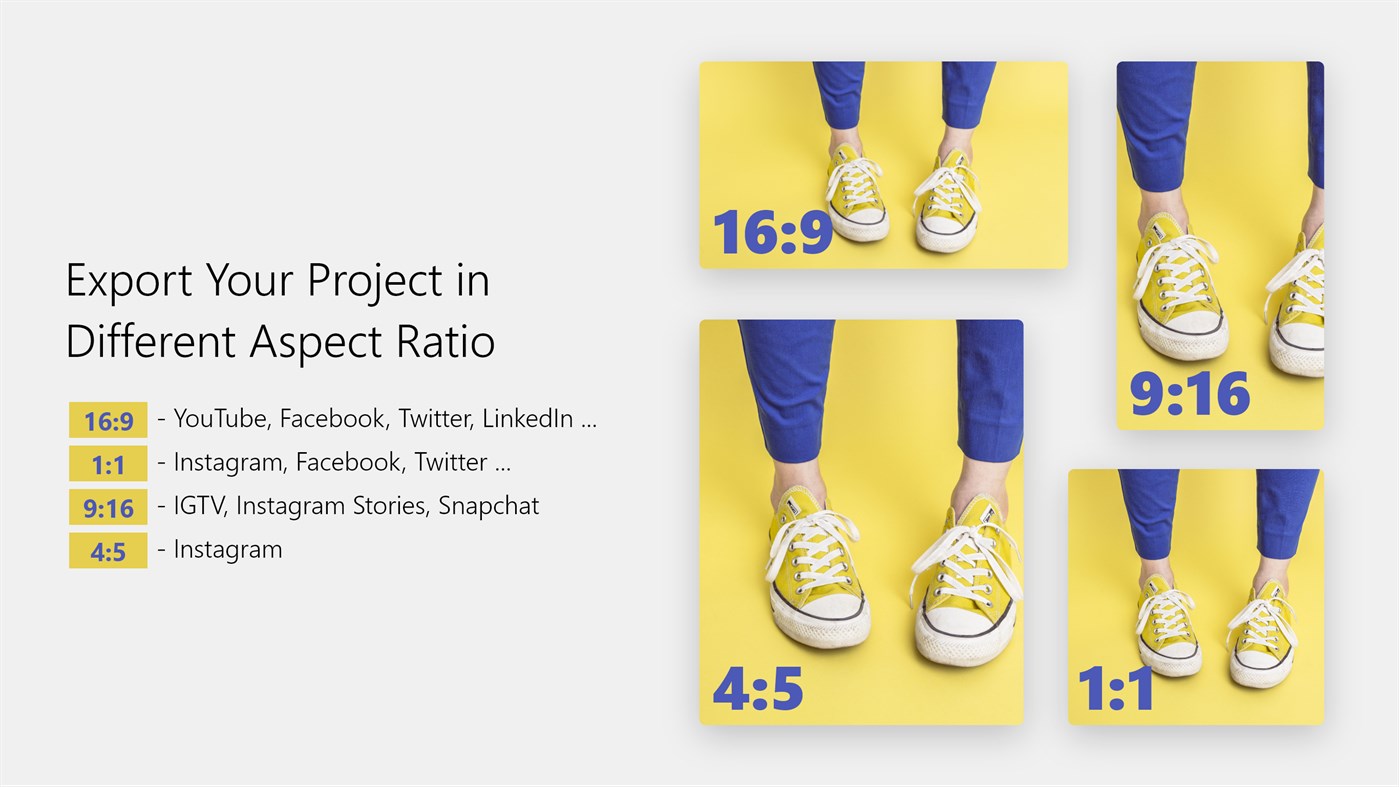 Export Your Project in Different Aspect Ratio

16:9 - YouTube, Facebook, Twitter, LinkedIn ...
1:1 - Instagram, Facebook, Twitter ...
9:16 - IGTV, Instagram Stories, Snapchat
4:5 - Instagram

16:9

9:16

4:5

1:1